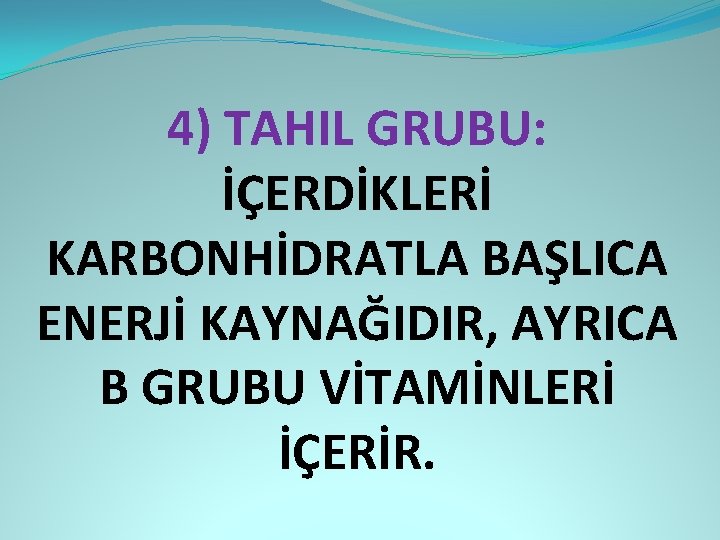 4) TAHIL GRUBU:
İÇERDİKLERİ KARBONHİDRATLA BAŞLICA ENERJİ KAYNAĞIDIR, AYRICA B GRUBU VİTAMİNLERİ İÇERİR.